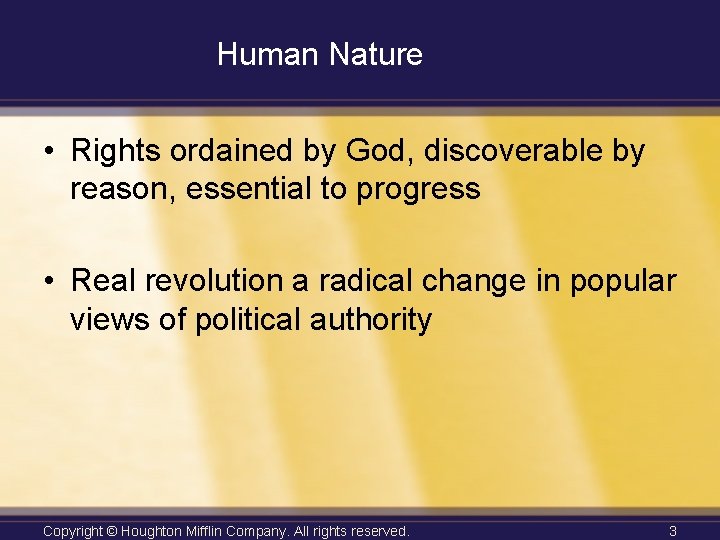 Human Nature

• Rights ordained by God, discoverable by reason, essential to progress

• Real revolution a radical change in popular views of political authority

Copyright © Houghton Mifflin Company. All rights reserved.

3